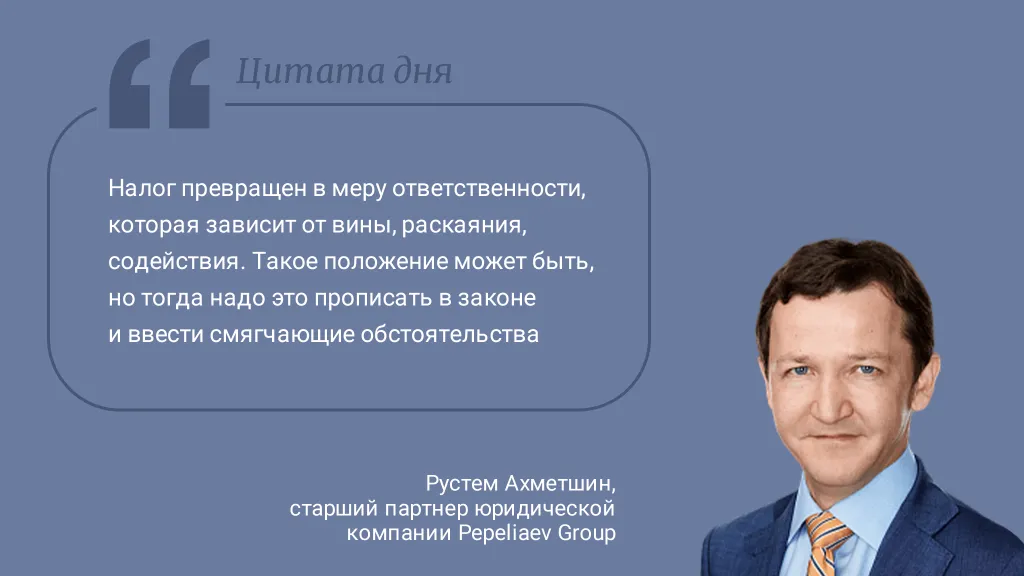 Цитата дня

Налог превращен в меру ответственности, которая зависит от вины, раскаяния, содействия. Такое положение может быть, но тогда надо это прописать в законе и ввести смягчающие обстоятельства

Рустем Ахметшин, старший партнер юридической компании Pepeliaev Group